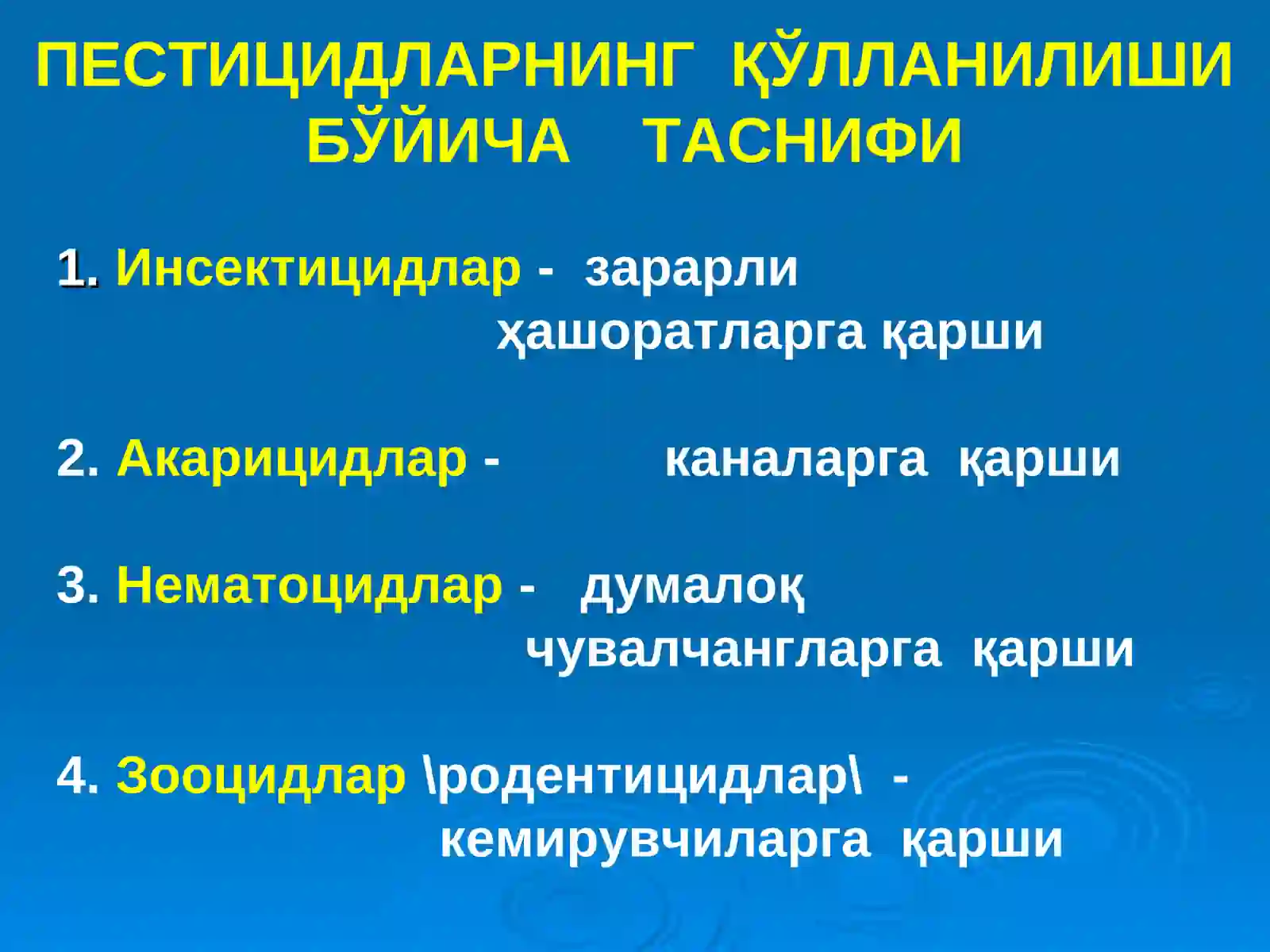 ПЕСТИЦИДЛАРНИНГ ҚЎЛЛАНИЛИШИ БЎЙИЧА ТАСНИФИ

1. Инсектицидлар - зарарли ҳашоратларга қарши

2. Акарицидлар - каналарга қарши

3. Нематоцидлар - думалоқ чувалчангларга қарши

4. Зооцидлар \родентицидлар\ - кемирувчиларга қарши